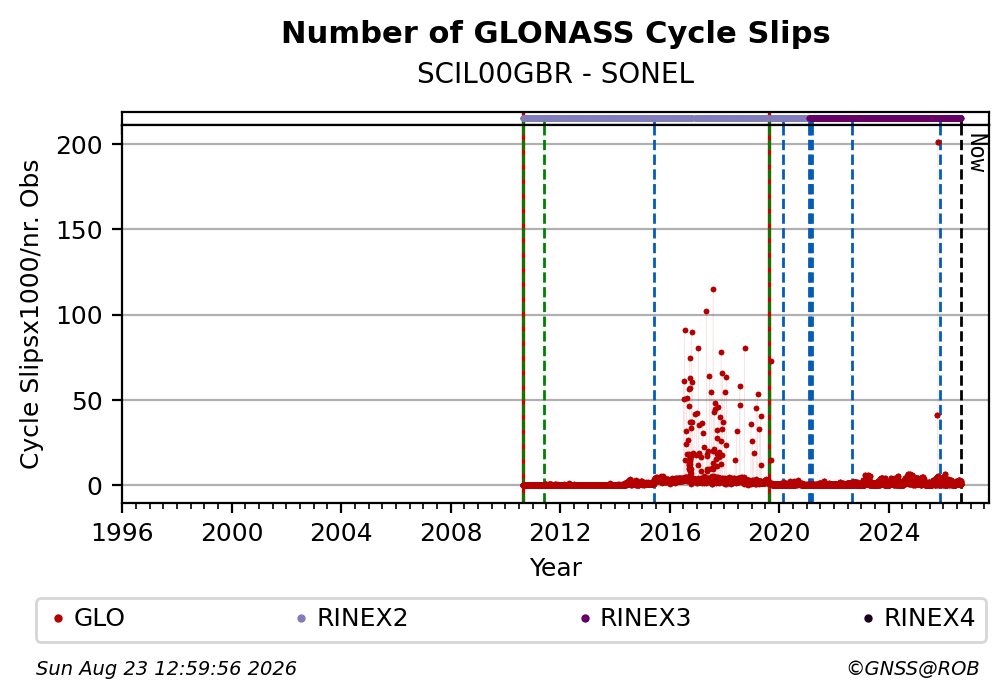 Number of GLONASS Cycle Slips
SCIL00GBR - SONEL

Cycle Slipsx1000/nr. Obs

200
150
100
50
0

Now

1996 2000 2004 2008 2012 2016 2020 2024
Year

GLO RINEX2 RINEX3 RINEX4

Sun Aug 23 12:59:56 2026
©GNSS@ROB